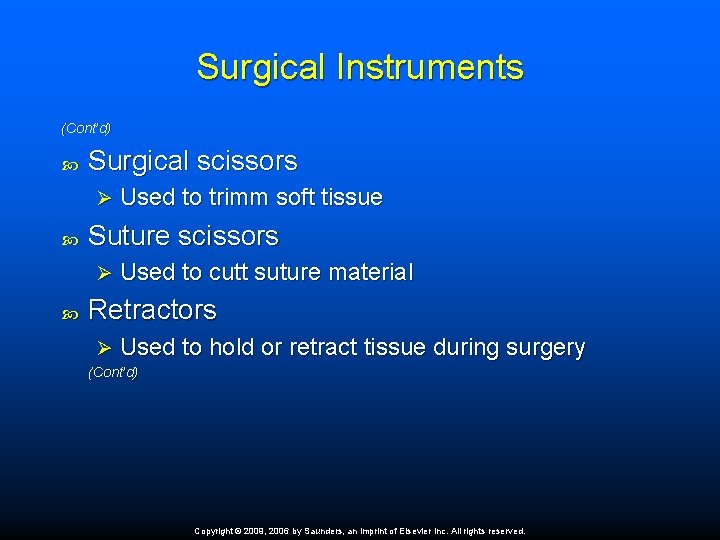 Surgical Instruments

(Cont'd)

Surgical scissors

Used to trimm soft tissue

Suture scissors

Used to cutt suture material

Retractors

Used to hold or retract tissue during surgery

(Cont'd)

Copyright © 2009, 2006 by Saunders, an imprint of Elsevier Inc. All rights reserved.